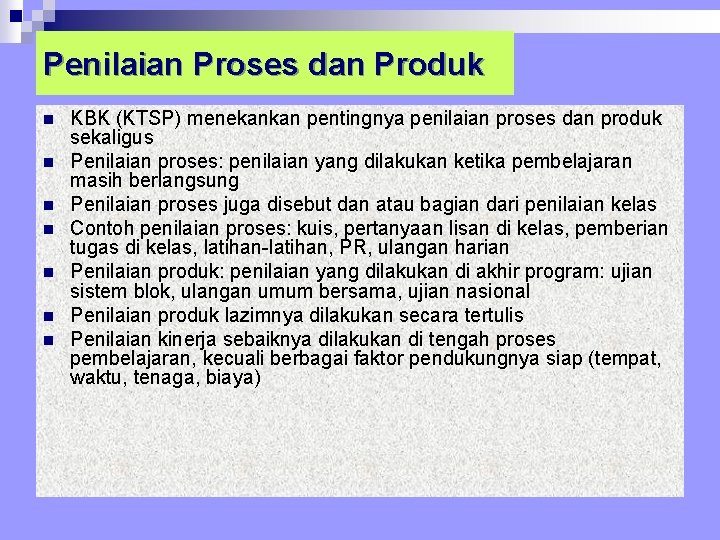 Penilaian Proses dan Produk

- KBK (KTSP) menekankan pentingnya penilaian proses dan produk sekaligus
- Penilaian proses: penilaian yang dilakukan ketika pembelajaran masih berlangsung
- Penilaian proses juga disebut dan atau bagian dari penilaian kelas
- Contoh penilaian proses: kuis, pertanyaan lisan di kelas, pemberian tugas di kelas, latihan-latihan, PR, ulangan harian
- Penilaian produk: penilaian yang dilakukan di akhir program: ujian sistem blok, ulangan umum bersama, ujian nasional
- Penilaian produk lazimnya dilakukan secara tertulis
- Penilaian kinerja sebaiknya dilakukan di tengah proses pembelajaran, kecuali berbagai faktor pendukungnya siap (tempat, waktu, tenaga, biaya)